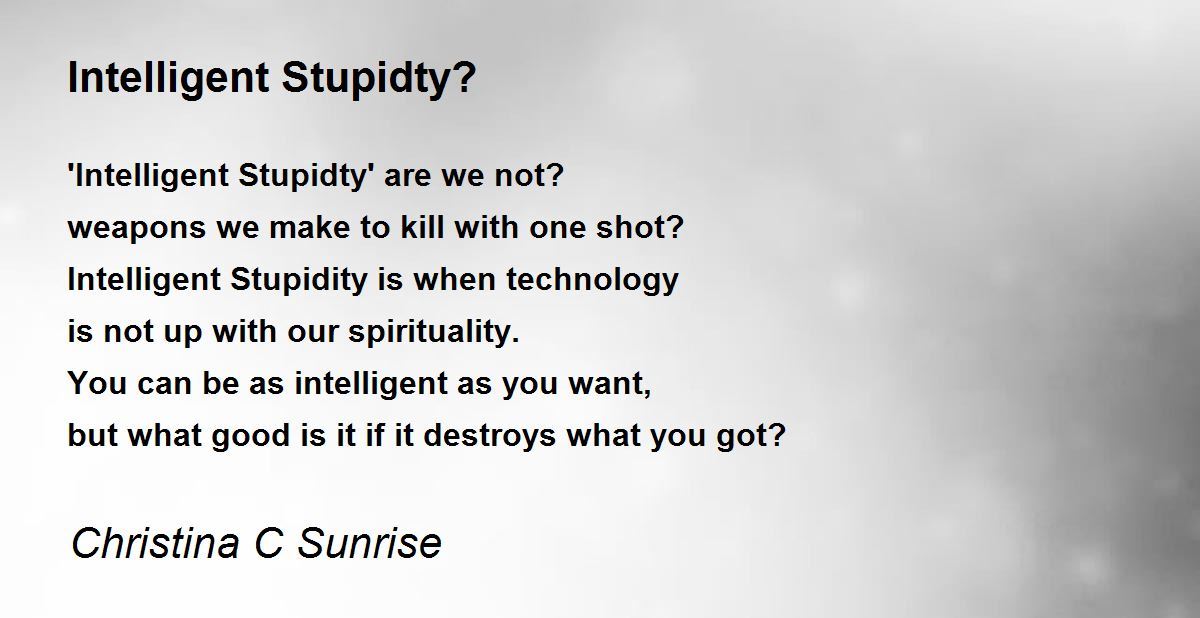 Intelligent Stupidty?

'Intelligent Stupidty' are we not?
weapons we make to kill with one shot?
Intelligent Stupidity is when technology
is not up with our spirituality.
You can be as intelligent as you want,
but what good is it if it destroys what you got?

Christina C Sunrise